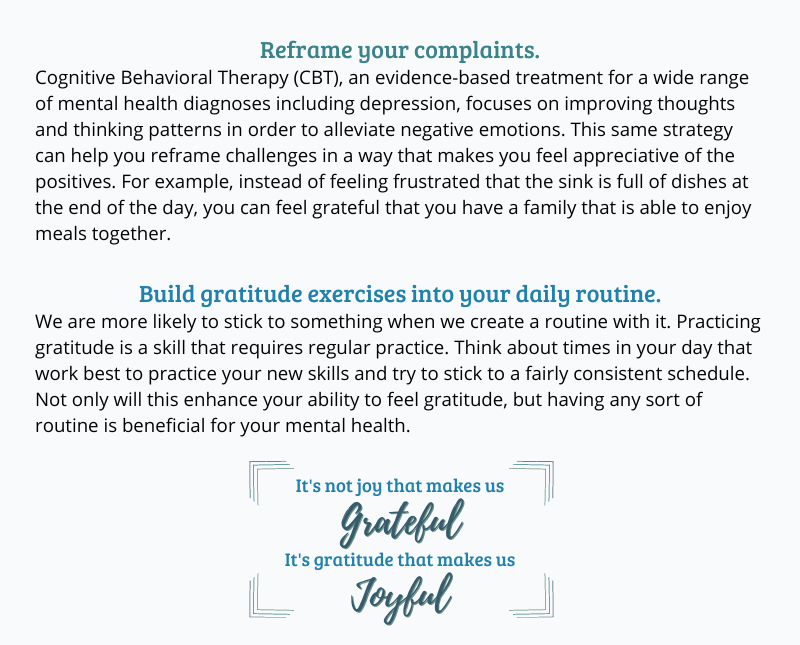 Reframe your complaints.

Cognitive Behavioral Therapy (CBT), an evidence-based treatment for a wide range of mental health diagnoses including depression, focuses on improving thoughts and thinking patterns in order to alleviate negative emotions. This same strategy can help you reframe challenges in a way that makes you feel appreciative of the positives. For example, instead of feeling frustrated that the sink is full of dishes at the end of the day, you can feel grateful that you have a family that is able to enjoy meals together.

Build gratitude exercises into your daily routine.

We are more likely to stick to something when we create a routine with it. Practicing gratitude is a skill that requires regular practice. Think about times in your day that work best to practice your new skills and try to stick to a fairly consistent schedule. Not only will this enhance your ability to feel gratitude, but having any sort of routine is beneficial for your mental health.

It's not joy that makes us
Grateful
It's gratitude that makes us
Joyful